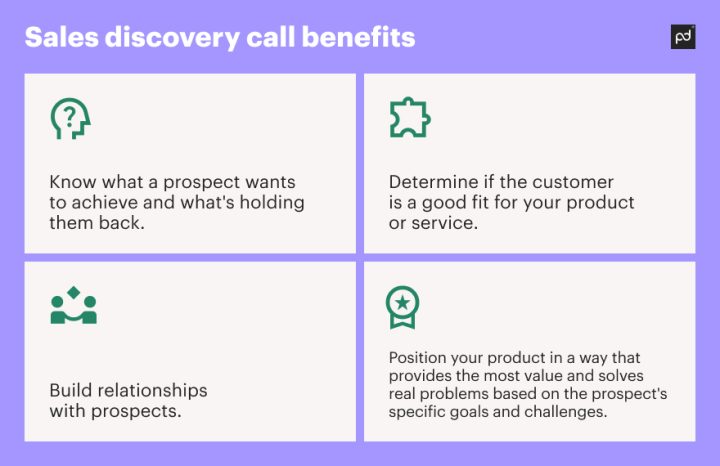 Sales discovery call benefits

pd

Know what a prospect wants to achieve and what's holding them back.

Determine if the customer is a good fit for your product or service.

Build relationships with prospects.

Position your product in a way that provides the most value and solves real problems based on the prospect's specific goals and challenges.